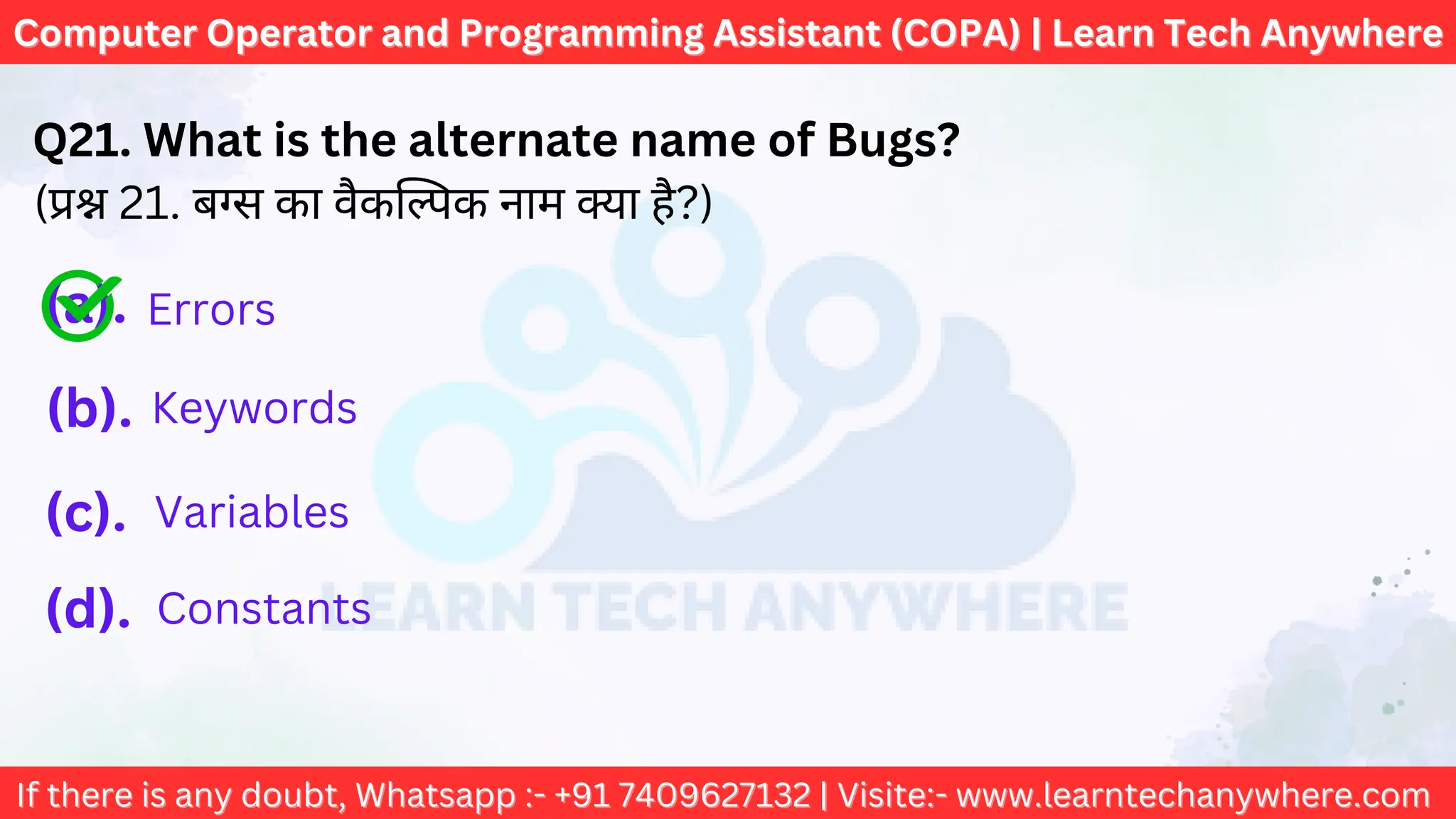 Computer Operator and Programming Assistant (COPA) | Learn Tech Anywhere

Q21. What is the alternate name of Bugs?
(प्रश्न 21. बग्स का वैकल्पिक नाम क्या है?)

(a). Errors

(b). Keywords

(c). Variables

(d). Constants

LEARN TECH ANYWHERE

If there is any doubt, Whatsapp :- +91 7409627132 | Visite:- www.learntechanywhere.com